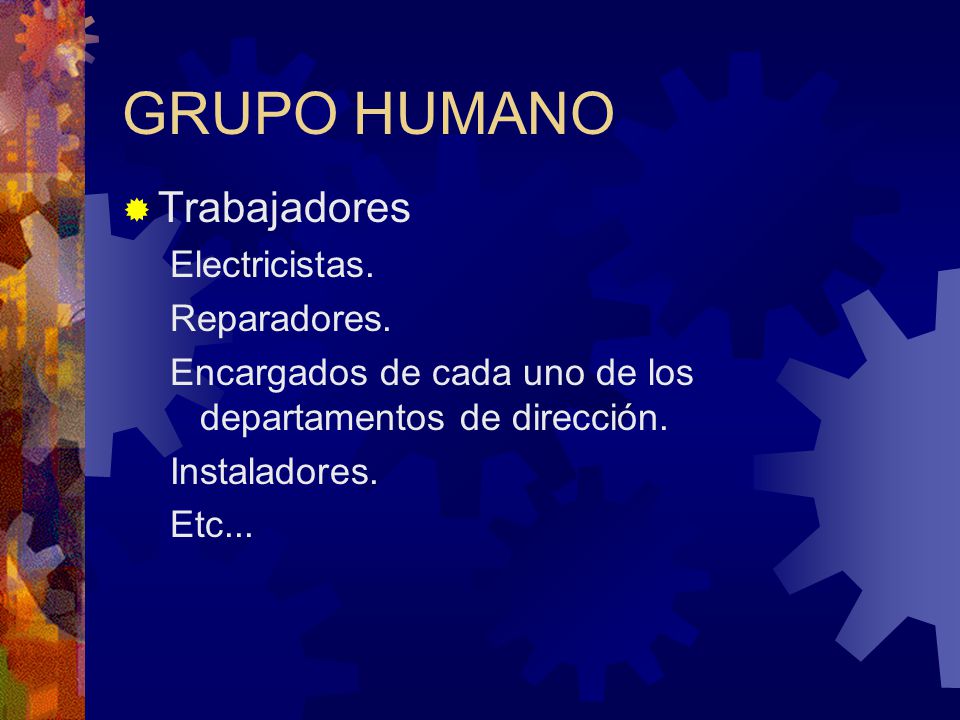 GRUPO HUMANO

Trabajadores

Electricistas.

Reparadores.

Encargados de cada uno de los departamentos de dirección.

Instaladores.

Etc...